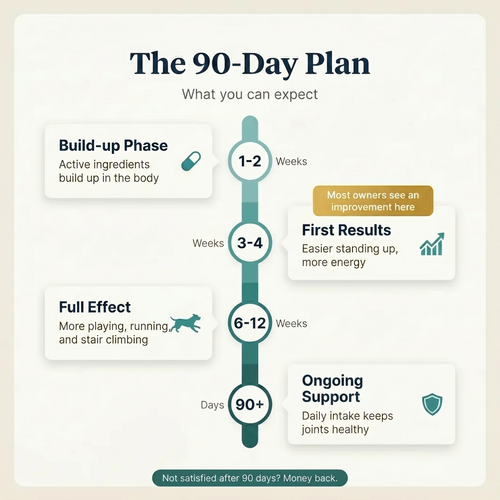 The 90-Day Plan

What you can expect

Build-up Phase

Active ingredients build up in the body

1-2 Weeks

Most owners see an improvement here

Weeks 3-4

First Results

Easier standing up, more energy

Full Effect

More playing, running, and stair climbing

6-12 Weeks

Days 90+

Ongoing Support

Daily intake keeps joints healthy

Not satisfied after 90 days? Money back.